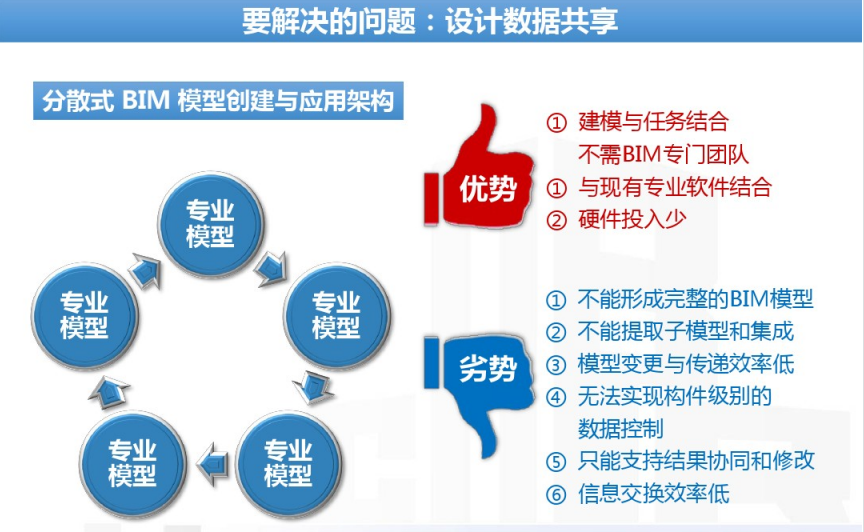 要解决的问题：设计数据共享

分散式 BIM 模型创建与应用架构

专业模型

专业模型

专业模型

专业模型

专业模型

优势

① 建模与任务结合
不需BIM专门团队
① 与现有专业软件结合
② 硬件投入少

劣势

① 不能形成完整的BIM模型
② 不能提取子模型和集成
③ 模型变更与传递效率低
④ 无法实现构件级别的数据控制
⑤ 只能支持结果协同和修改
⑥ 信息交换效率低